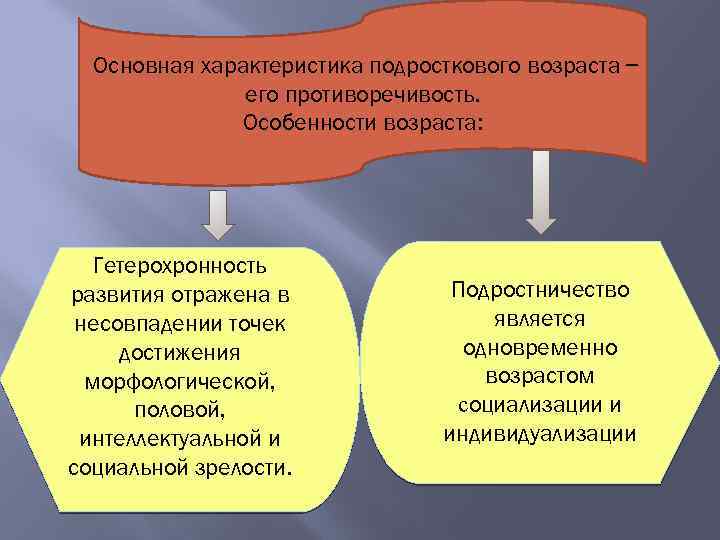 Основная характеристика подросткового возраста – его противоречивость.
Особенности возраста:

Гетерохронность развития отражена в несовпадении точек достижения морфологической, половой, интеллектуальной и социальной зрелости.

Подростничество является одновременно возрастом социализации и индивидуализации